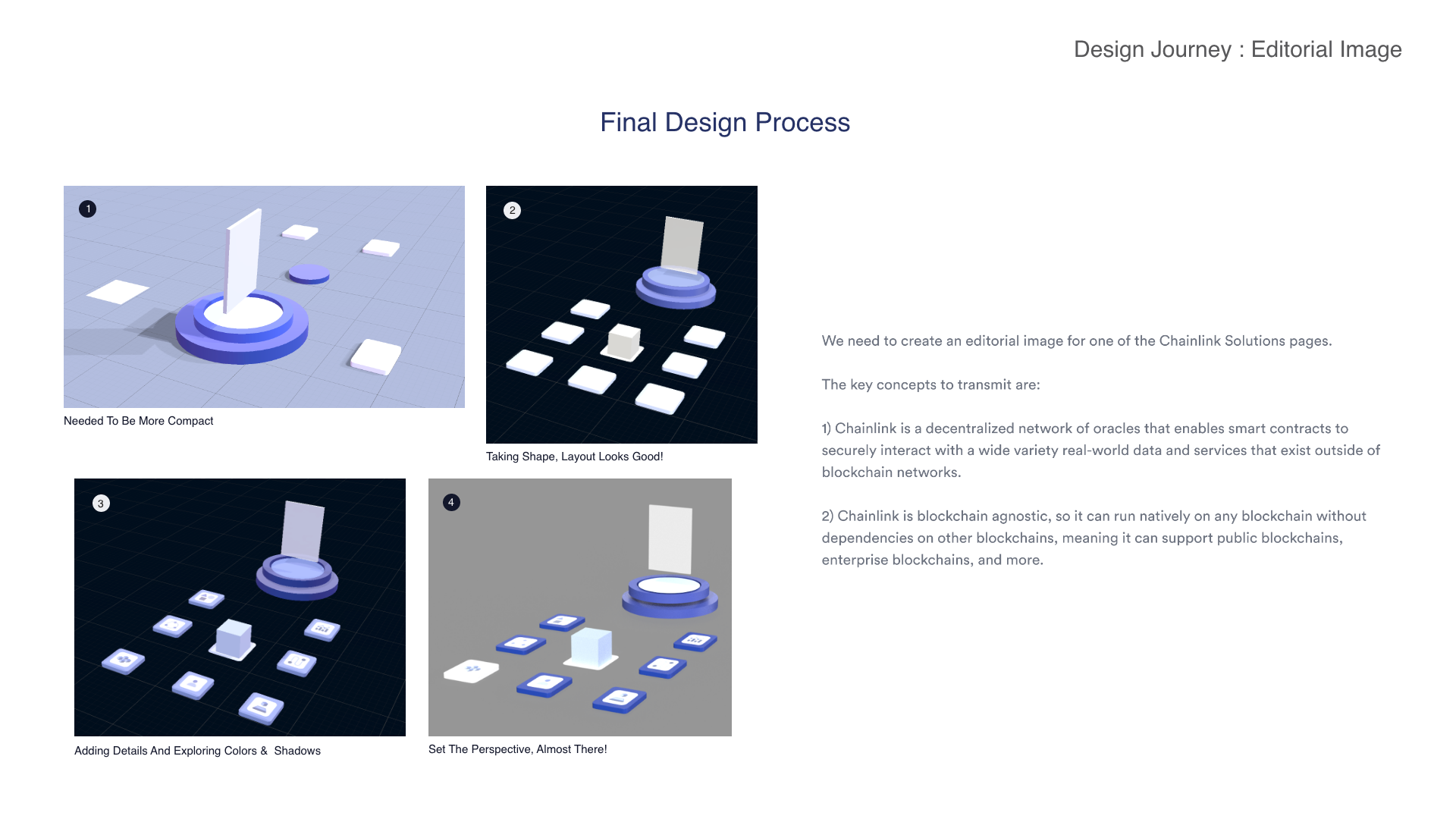 Design Journey : Editorial Image

Final Design Process

1

Needed To Be More Compact

2

Taking Shape, Layout Looks Good!

3

Adding Details And Exploring Colors & Shadows

4

Set The Perspective, Almost There!

We need to create an editorial image for one of the Chainlink Solutions pages.

The key concepts to transmit are:

1) Chainlink is a decentralized network of oracles that enables smart contracts to securely interact with a wide variety real-world data and services that exist outside of blockchain networks.

2) Chainlink is blockchain agnostic, so it can run natively on any blockchain without dependencies on other blockchains, meaning it can support public blockchains, enterprise blockchains, and more.